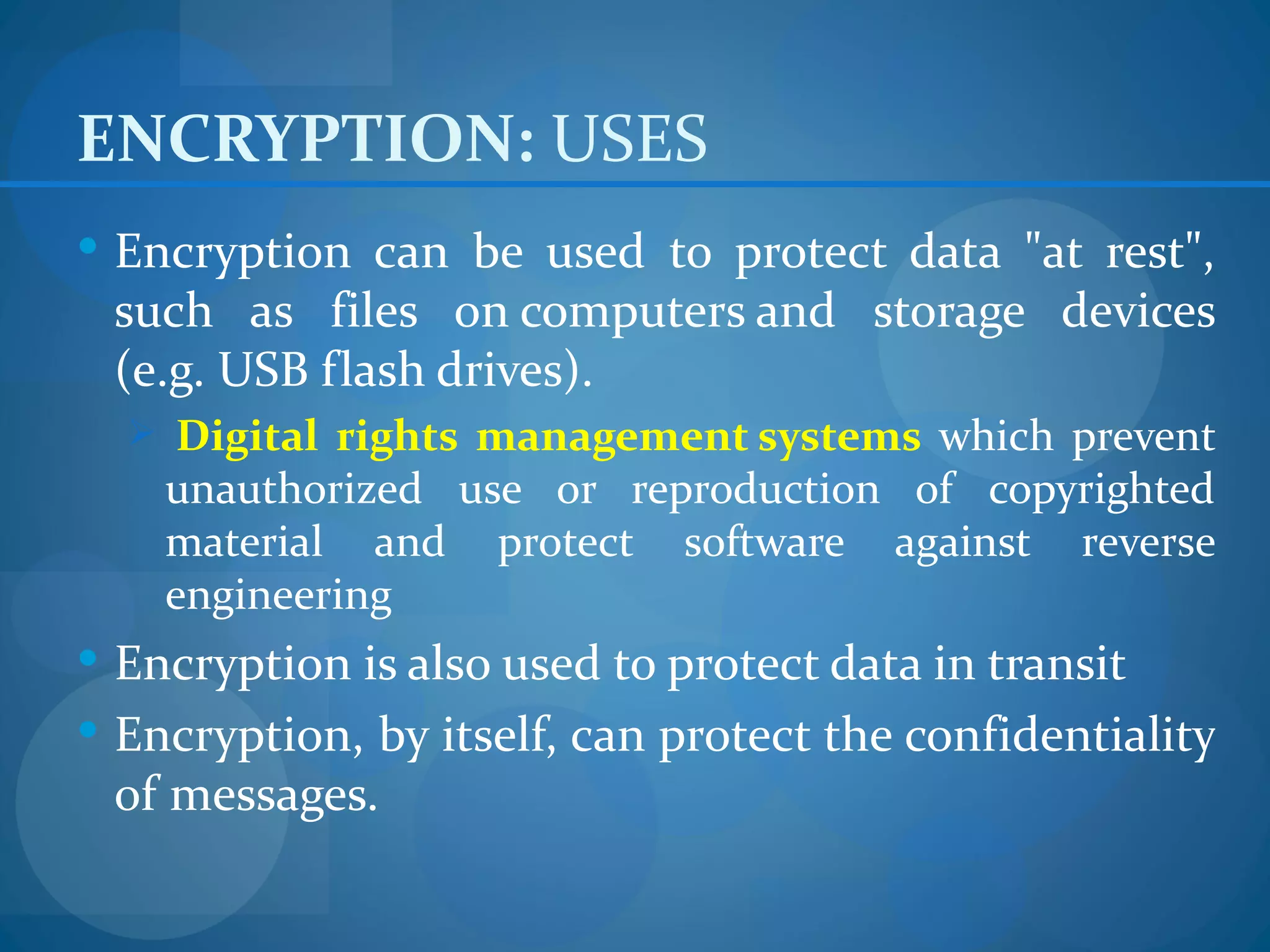 ENCRYPTION: USES

• Encryption can be used to protect data "at rest", such as files on computers and storage devices (e.g. USB flash drives).

➢ Digital rights management systems which prevent unauthorized use or reproduction of copyrighted material and protect software against reverse engineering

• Encryption is also used to protect data in transit

• Encryption, by itself, can protect the confidentiality of messages.